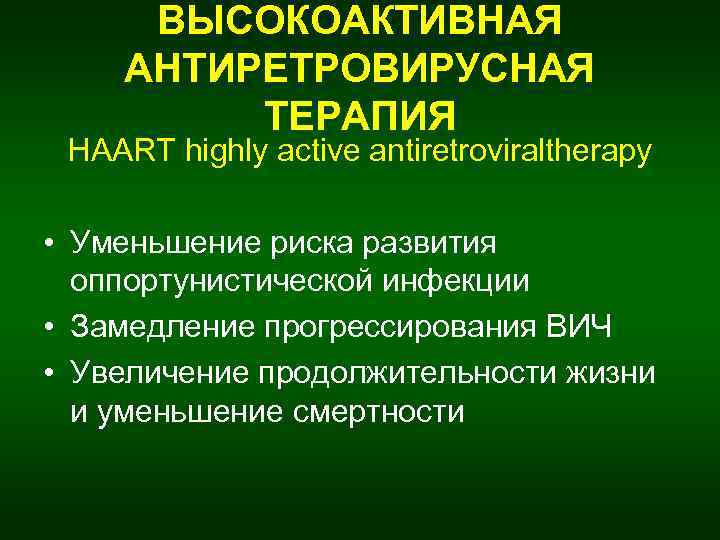 ВЫСОКОАКТИВНАЯ АНТИРЕТРОВИРУСНАЯ ТЕРАПИЯ
HAART highly active antiretroviraltherapy

• Уменьшение риска развития оппортунистической инфекции
• Замедление прогрессирования ВИЧ
• Увеличение продолжительности жизни и уменьшение смертности